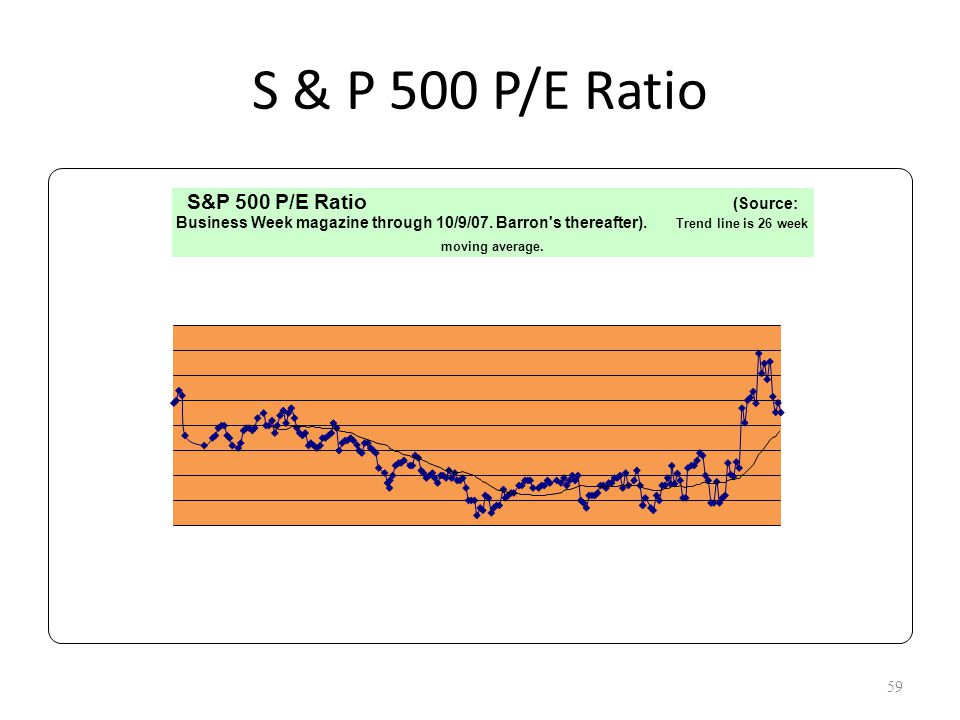 S & P 500 P/E Ratio

S&P 500 P/E Ratio (Source: Business Week magazine through 10/9/07. Barron's thereafter). Trend line is 26 week moving average.

59